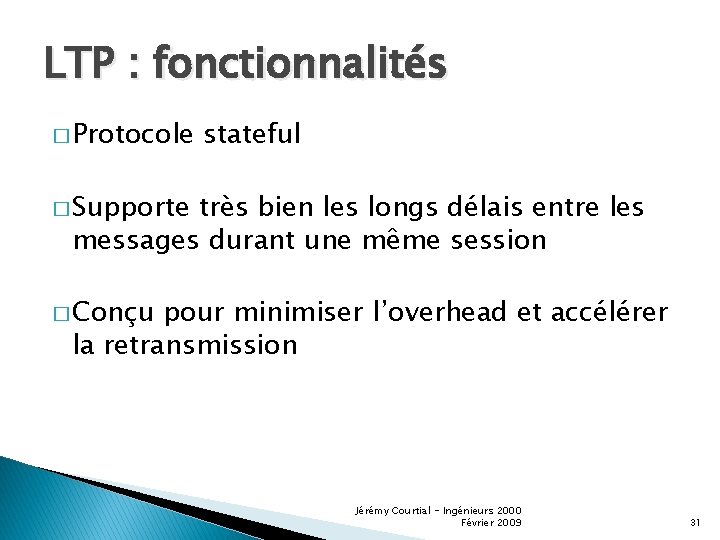 LTP : fonctionnalités

□ Protocole stateful

□ Supporte très bien les longs délais entre les messages durant une même session

□ Conçu pour minimiser l'overhead et accélérer la retransmission

Jérémy Courtial - Ingénieurs 2000
Février 2009

31